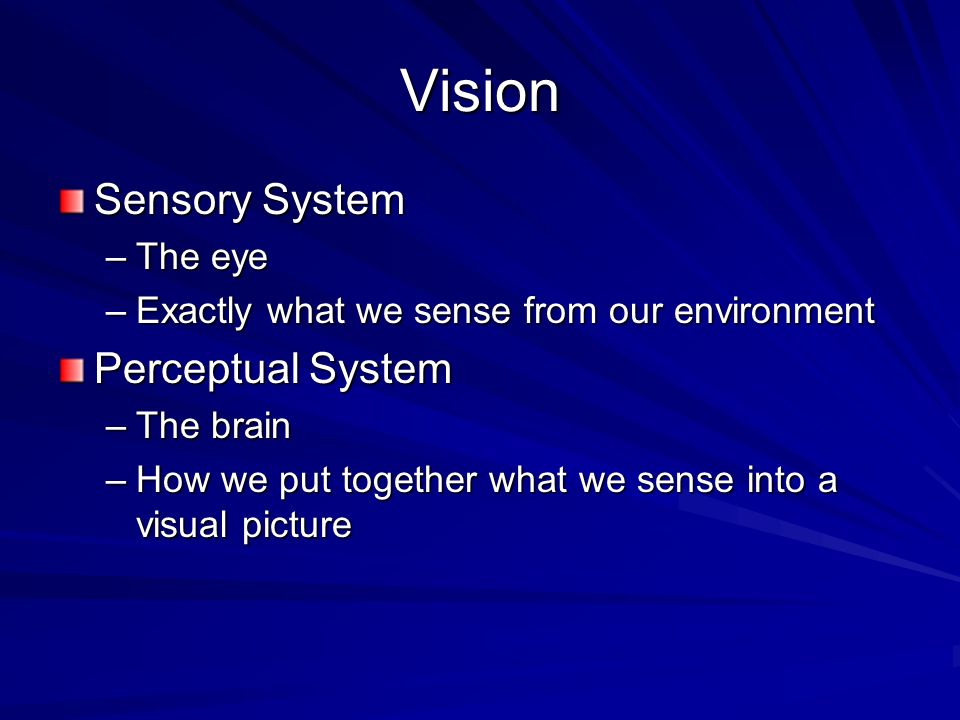 Vision

Sensory System
– The eye
– Exactly what we sense from our environment

Perceptual System
– The brain
– How we put together what we sense into a visual picture